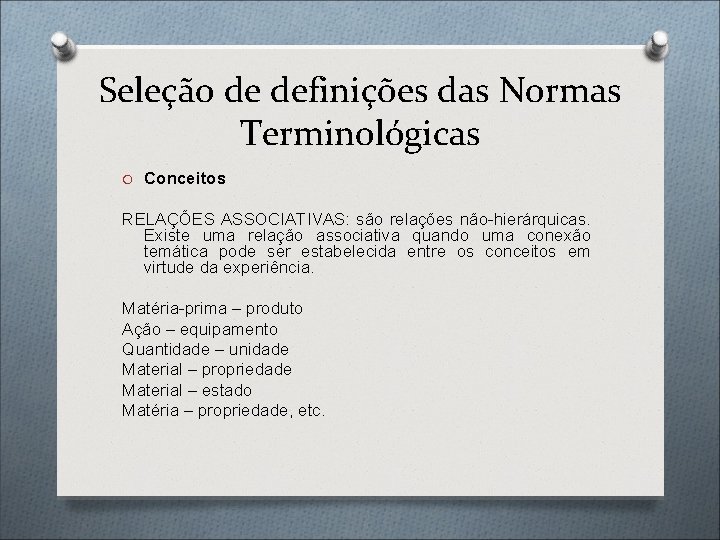 Seleção de definições das Normas Terminológicas

Conceitos

RELAÇÕES ASSOCIATIVAS: são relações não-hierárquicas. Existe uma relação associativa quando uma conexão temática pode ser estabelecida entre os conceitos em virtude da experiência.

Matéria-prima – produto
Ação – equipamento
Quantidade – unidade
Material – propriedade
Material – estado
Matéria – propriedade, etc.